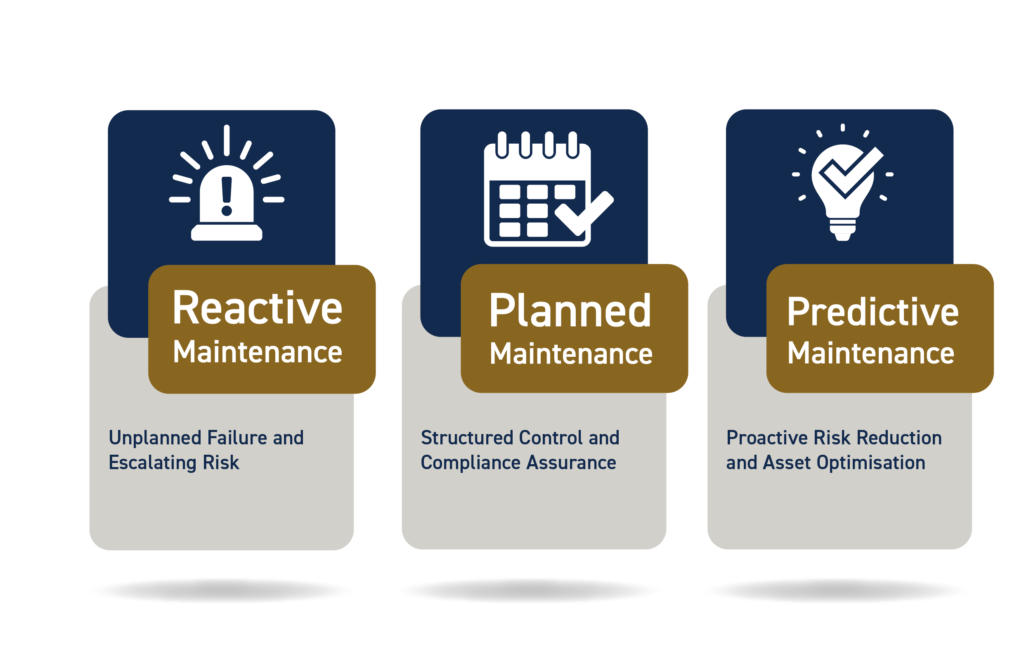 Reactive Maintenance

Unplanned Failure and Escalating Risk

Planned Maintenance

Structured Control and Compliance Assurance

Predictive Maintenance

Proactive Risk Reduction and Asset Optimisation